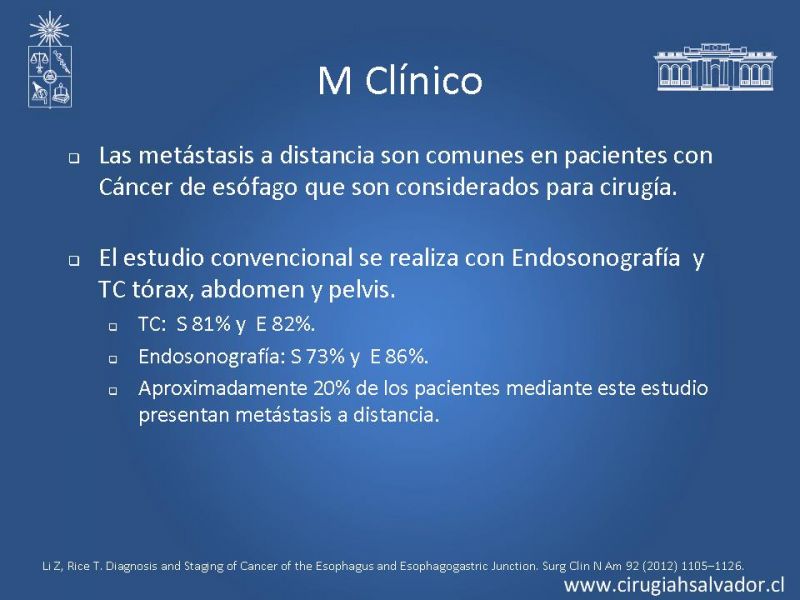 M Clínico

Las metástasis a distancia son comunes en pacientes con Cáncer de esófago que son considerados para cirugía.

El estudio convencional se realiza con Endosonografía y TC tórax, abdomen y pelvis.

TC: S 81% y E 82%.

Endosonografía: S 73% y E 86%.

Aproximadamente 20% de los pacientes mediante este estudio presentan metástasis a distancia.

Li Z, Rice T. Diagnosis and Staging of Cancer of the Esophagus and Esophagogastric Junction. Surg Clin N Am 92 (2012) 1105–1126.

www.cirugiahsalvador.cl